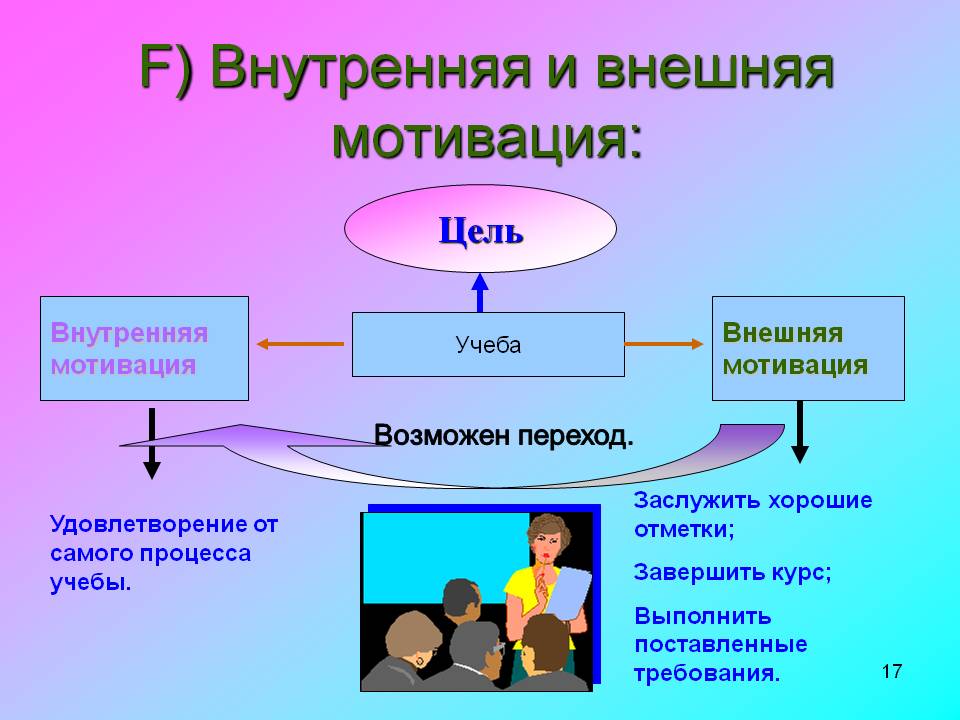 F) Внутренняя и внешняя мотивация:

Цель

Внутренняя мотивация

Учеба

Внешняя мотивация

Возможен переход.

Удовлетворение от самого процесса учебы.

Заслужить хорошие отметки;

Завершить курс;

Выполнить поставленные требования.

17